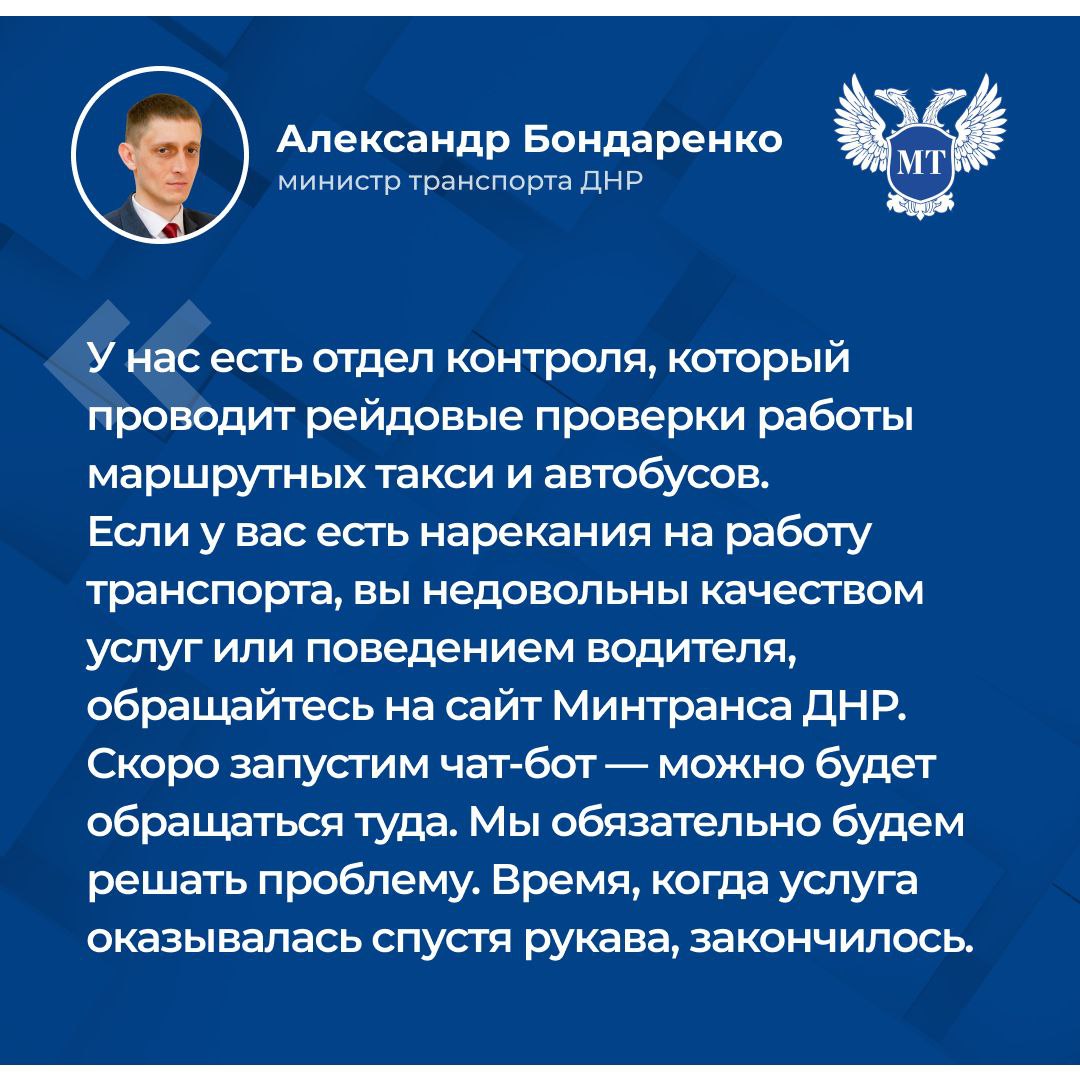 Александр Бондаренко
министр транспорта ДНР

МТ

У нас есть отдел контроля, который проводит рейдовые проверки работы маршрутных такси и автобусов.
Если у вас есть нарекания на работу транспорта, вы недовольны качеством услуг или поведением водителя, обращайтесь на сайт Минтранса ДНР. Скоро запустим чат-бот — можно будет обращаться туда. Мы обязательно будем решать проблему. Время, когда услуга оказывалась спустя рукава, закончилось.